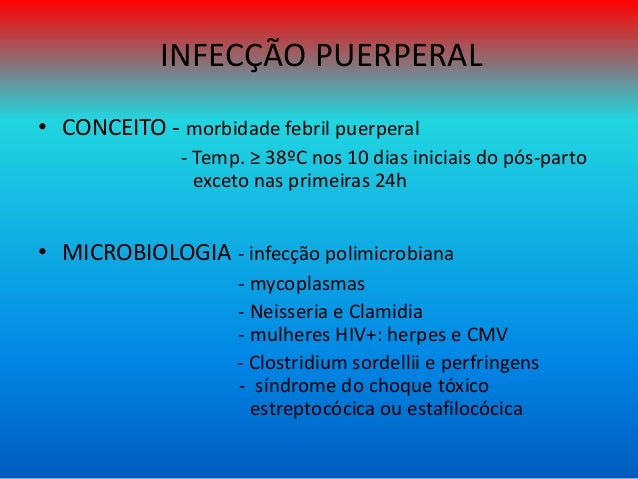 INFECÇÃO PUERPERAL

• CONCEITO - morbidade febril puerperal
- Temp. ≥ 38ºC nos 10 dias iniciais do pós-parto exceto nas primeiras 24h

• MICROBIOLOGIA - infecção polimicrobiana
- mycoplasmas
- Neisseria e Clamidia
- mulheres HIV+: herpes e CMV
- Clostridium sordellii e perfringens
- síndrome do choque tóxico estreptocócica ou estafilocócica